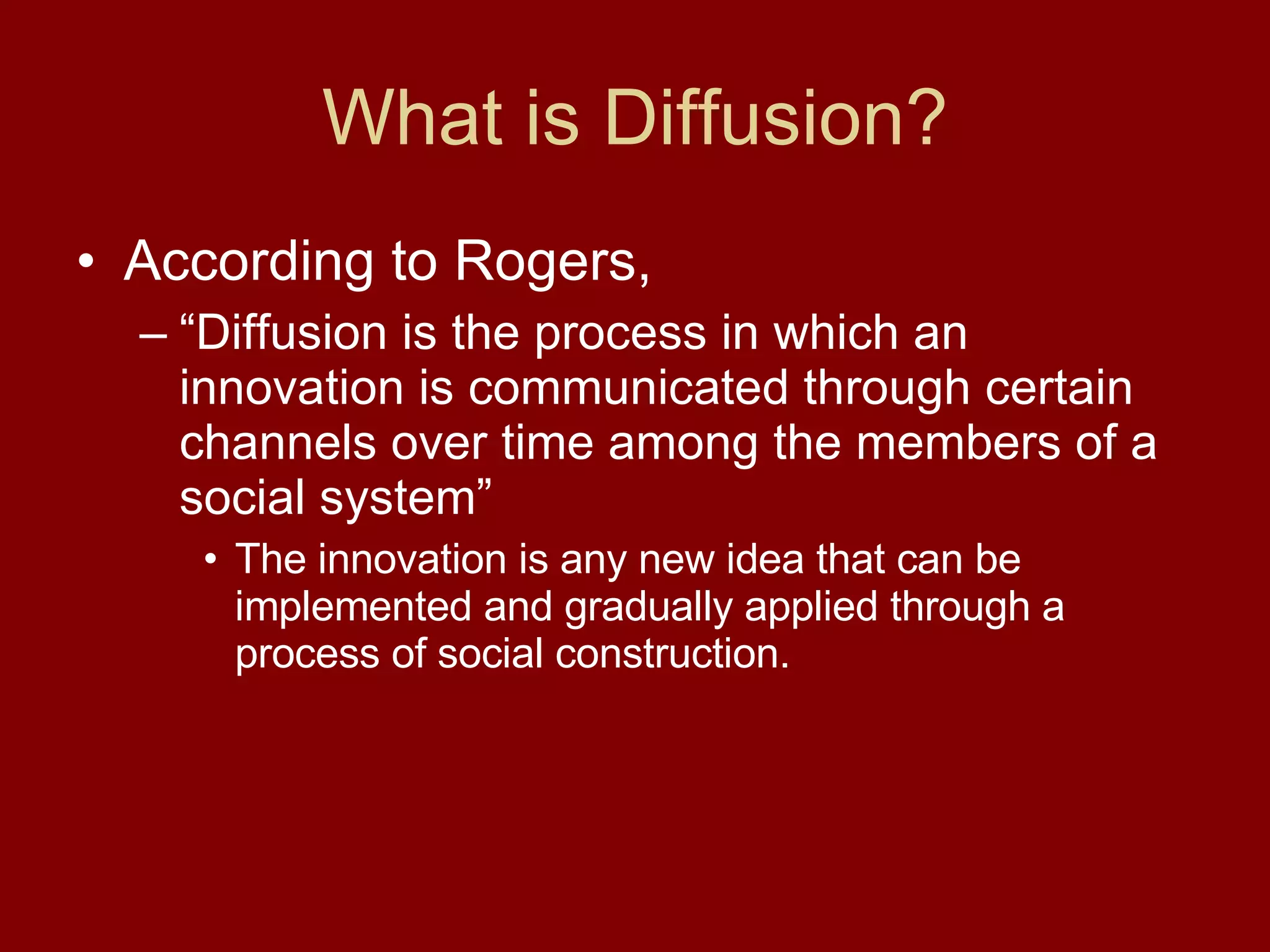 What is Diffusion?

• According to Rogers,

– “Diffusion is the process in which an innovation is communicated through certain channels over time among the members of a social system”

• The innovation is any new idea that can be implemented and gradually applied through a process of social construction.